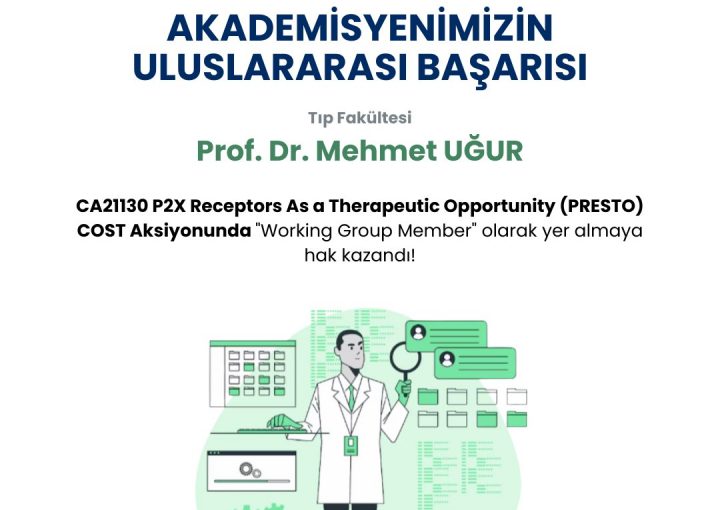 AKADEMİSYENİMİZİN ULUSLARARASI BAŞARISI

Tıp Fakültesi

Prof. Dr. Mehmet UĞUR

CA21130 P2X Receptors As a Therapeutic Opportunity (PRESTO) COST Aksiyonunda "Working Group Member" olarak yer almaya hak kazandı!